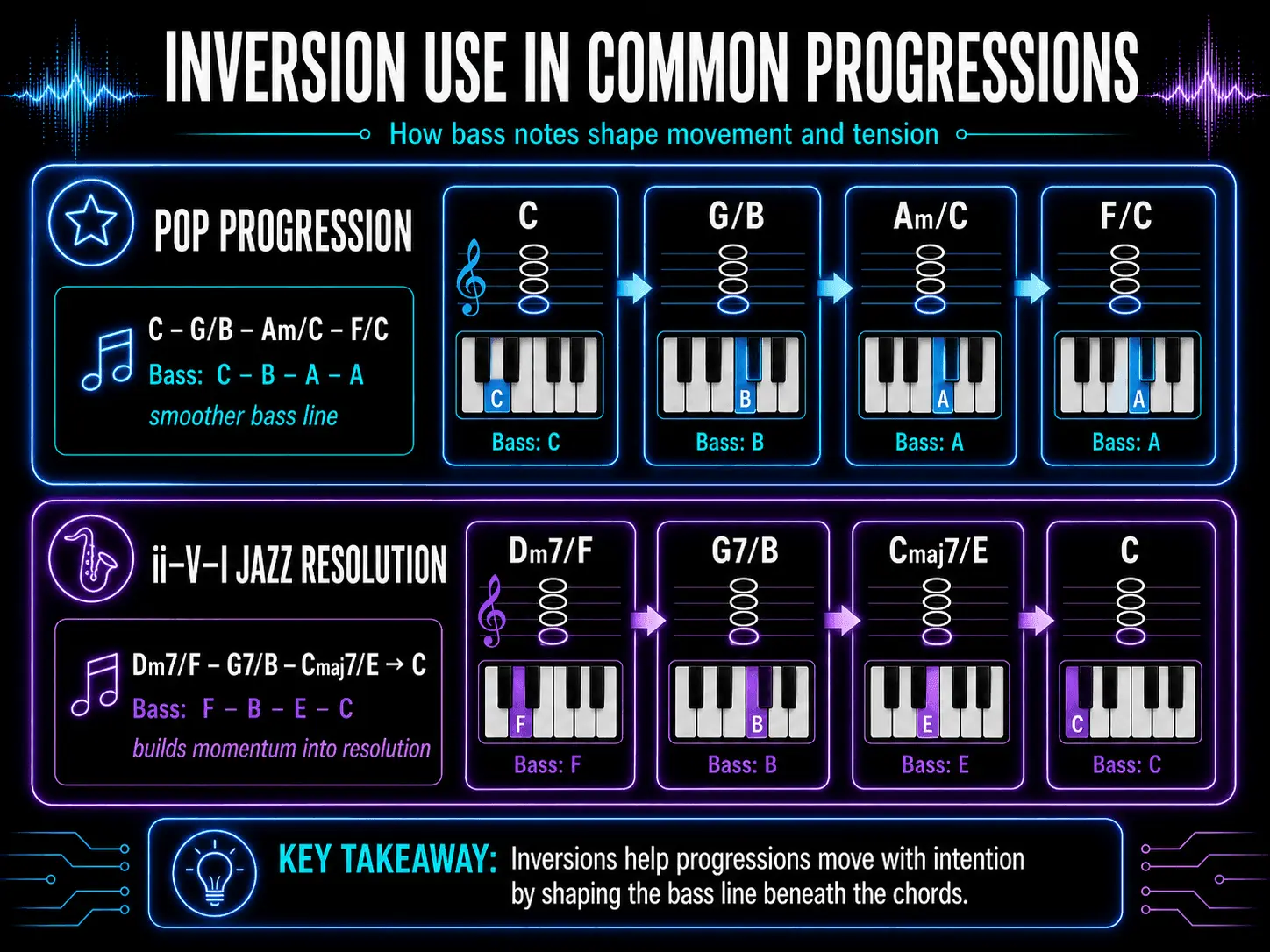 INVERSION USE IN COMMON PROGRESSIONS

How bass notes shape movement and tension

POP PROGRESSION

C – G/B – Am/C – F/C
Bass: C – B – A – A
smoother bass line

C
C
Bass: C

G/B
B
Bass: B

Am/C
A
Bass: A

F/C
A
Bass: A

ii–V–I JAZZ RESOLUTION

Dm7/F – G7/B – Cmaj7/E → C
Bass: F – B – E – C
builds momentum into resolution

Dm7/F
F
Bass: F

G7/B
B
Bass: B

Cmaj7/E
E
Bass: E

C
C
Bass: C

KEY TAKEAWAY: Inversions help progressions move with intention by shaping the bass line beneath the chords.